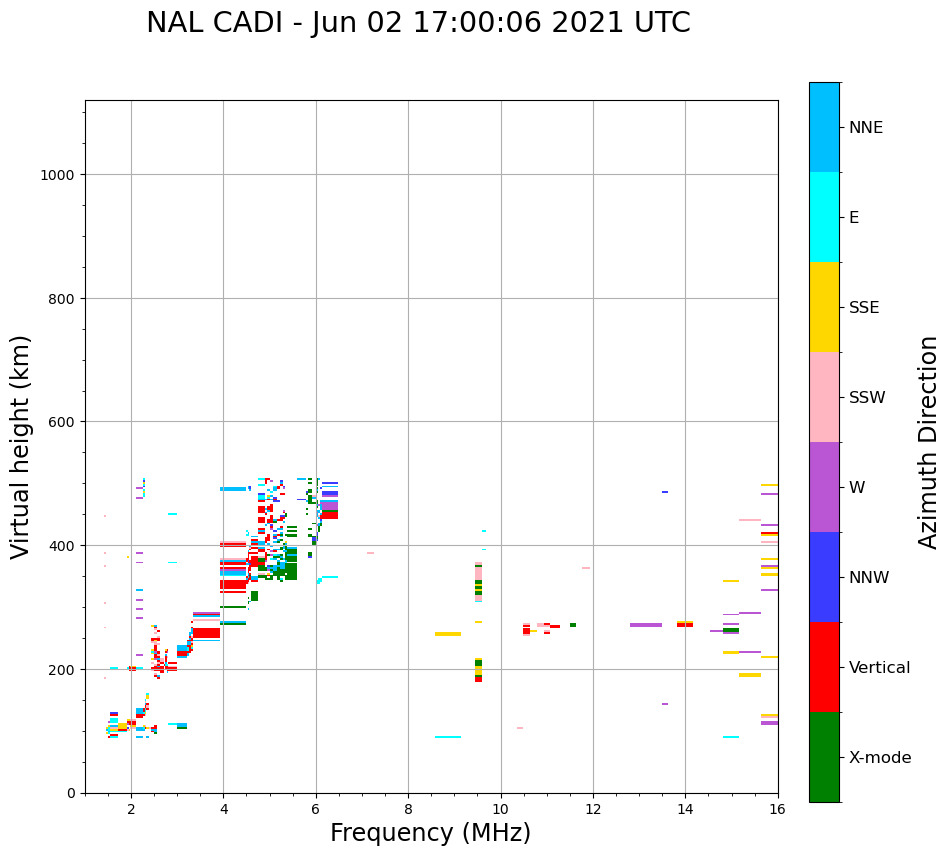 NAL CADI - Jun 02 17:00:06 2021 UTC

Virtual height (km)

1000
800
600
400
200
0

2
4
6
8
10
12
14
16

Frequency (MHz)

NNE
E
SSE
SSW
W
NNW
Vertical
X-mode

Azimuth Direction